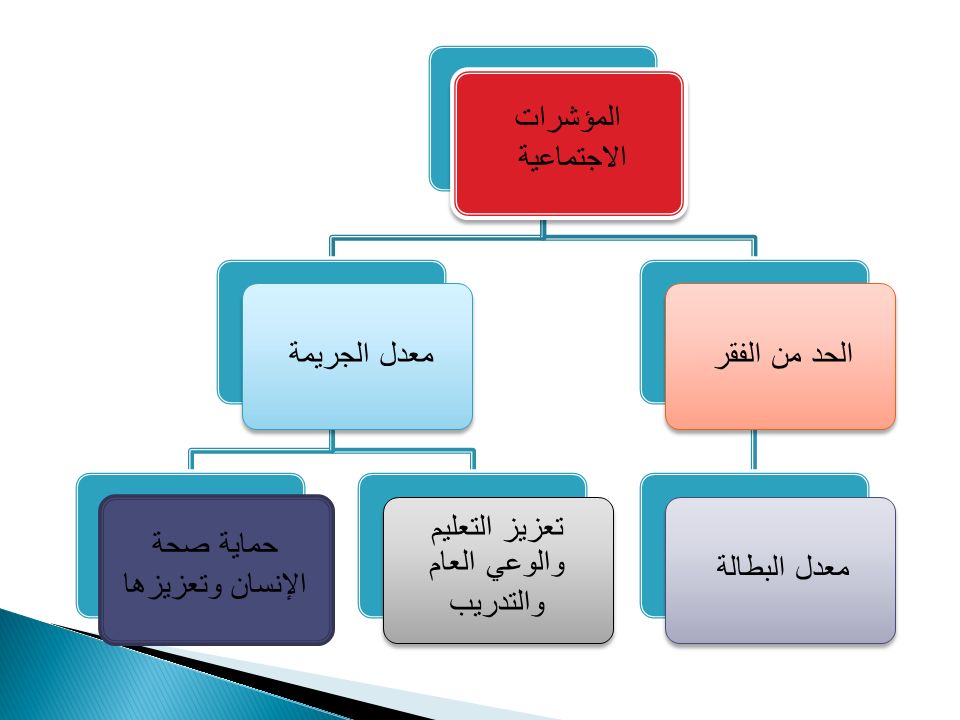 المؤشرات الاجتماعية

الحد من الفقر

معدل الجريمة

معدل البطالة

تعزيز التعليم والوعي العام والتدريب

حماية صحة الإنسان وتعزيزها